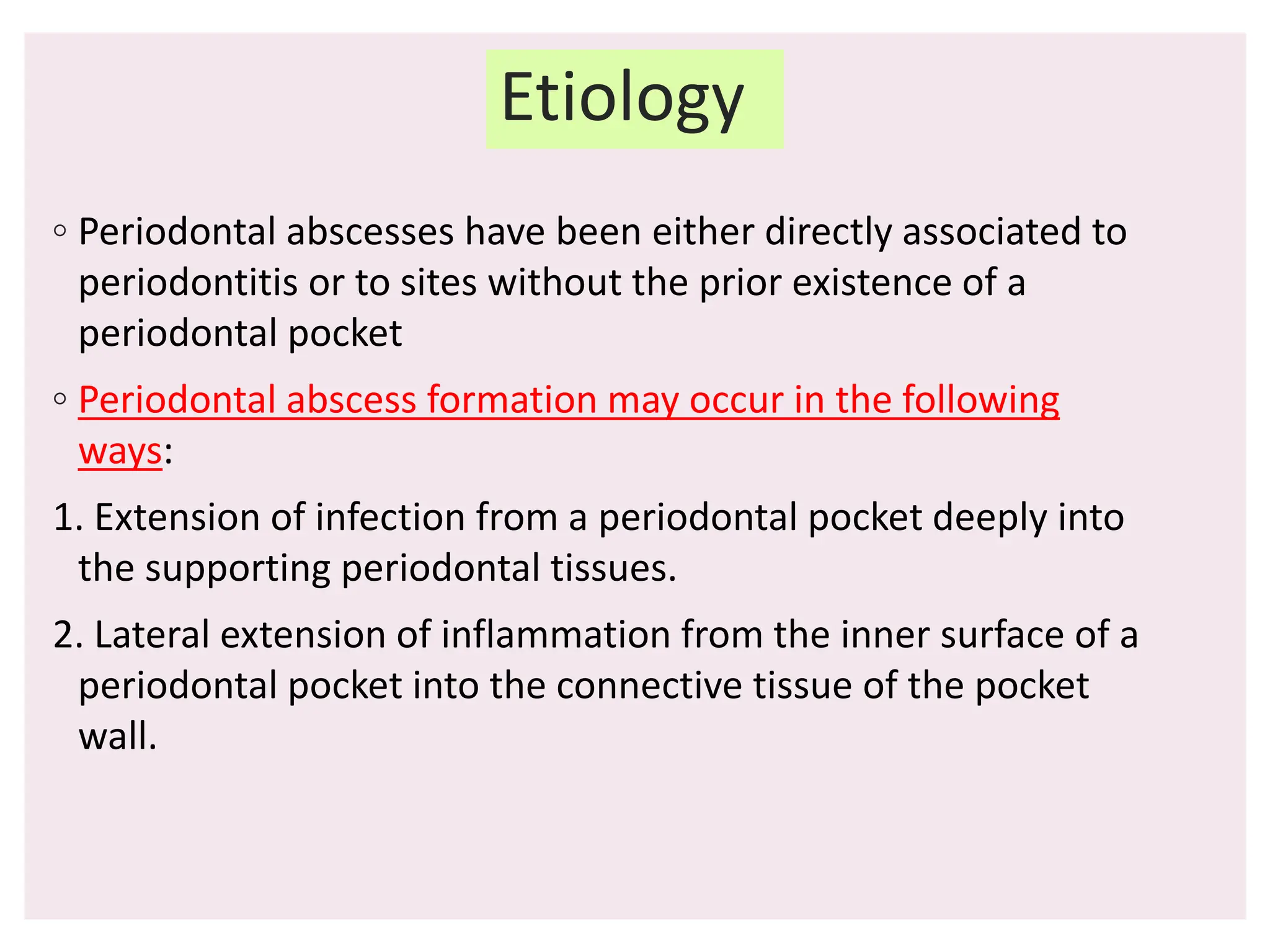 Etiology

◦ Periodontal abscesses have been either directly associated to periodontitis or to sites without the prior existence of a periodontal pocket

◦ Periodontal abscess formation may occur in the following ways:

1. Extension of infection from a periodontal pocket deeply into the supporting periodontal tissues.

2. Lateral extension of inflammation from the inner surface of a periodontal pocket into the connective tissue of the pocket wall.